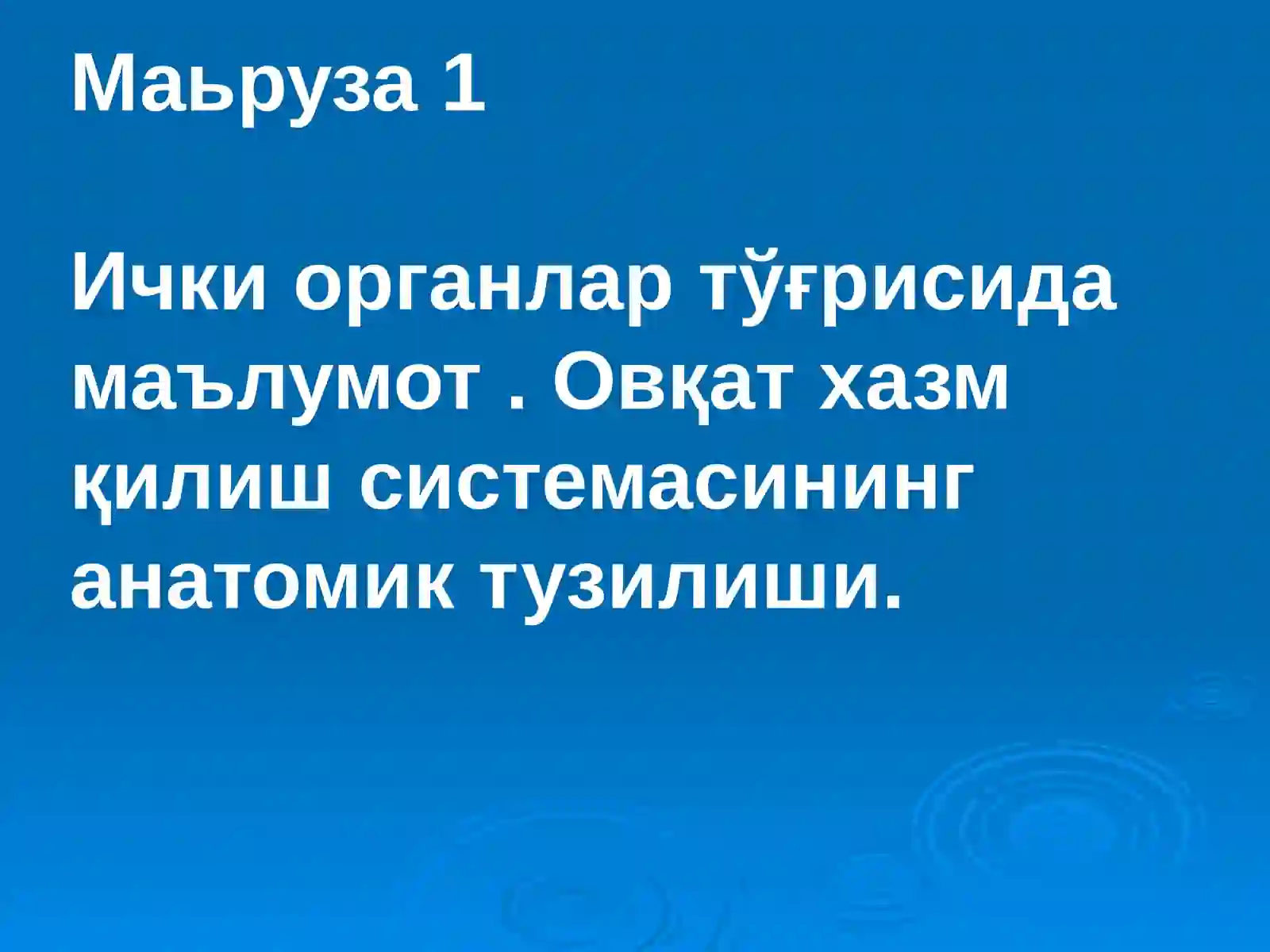 Маьруза 1

Ички органлар тўғрисида маълумот . Овқат хазм қилиш системасининг анатомик тузилиши.